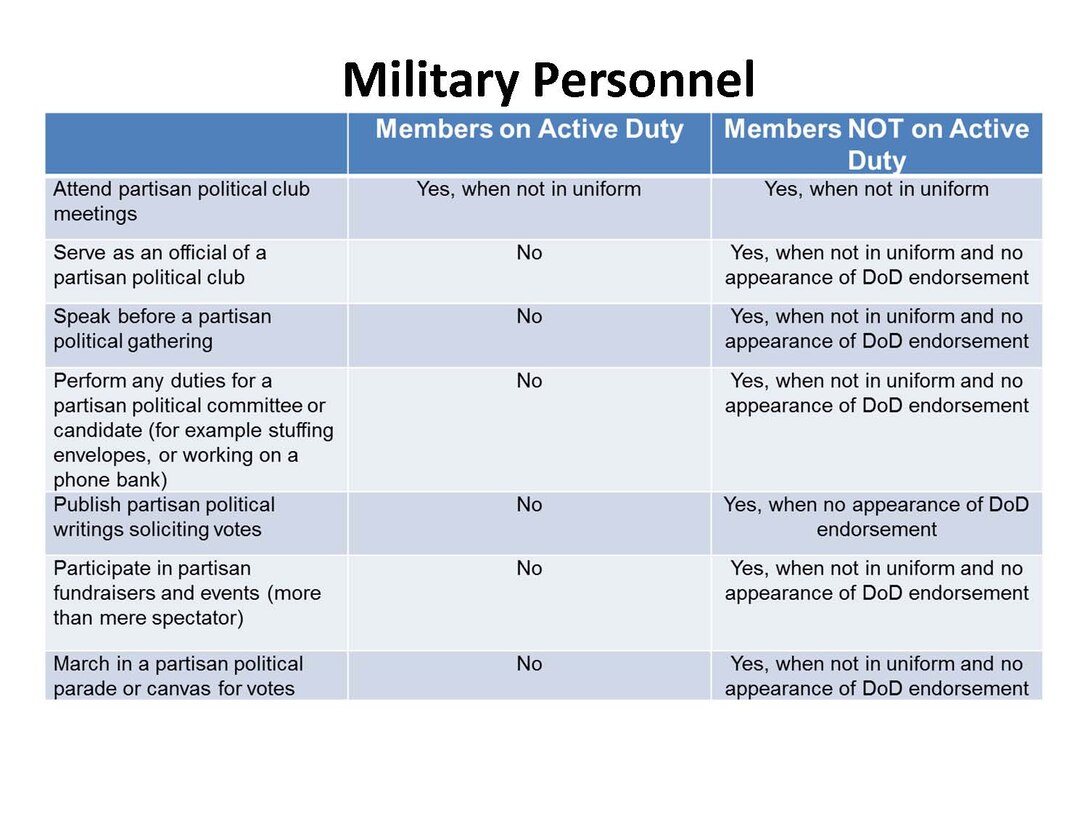 Military Personnel

| | Members on Active Duty | Members NOT on Active Duty |
|---|---|---|
| Attend partisan political club meetings | Yes, when not in uniform | Yes, when not in uniform |
| Serve as an official of a partisan political club | No | Yes, when not in uniform and no appearance of DoD endorsement |
| Speak before a partisan political gathering | No | Yes, when not in uniform and no appearance of DoD endorsement |
| Perform any duties for a partisan political committee or candidate (for example stuffing envelopes, or working on a phone bank) | No | Yes, when not in uniform and no appearance of DoD endorsement |
| Publish partisan political writings soliciting votes | No | Yes, when no appearance of DoD endorsement |
| Participate in partisan fundraisers and events (more than mere spectator) | No | Yes, when not in uniform and no appearance of DoD endorsement |
| March in a partisan political parade or canvas for votes | No | Yes, when not in uniform and no appearance of DoD endorsement |